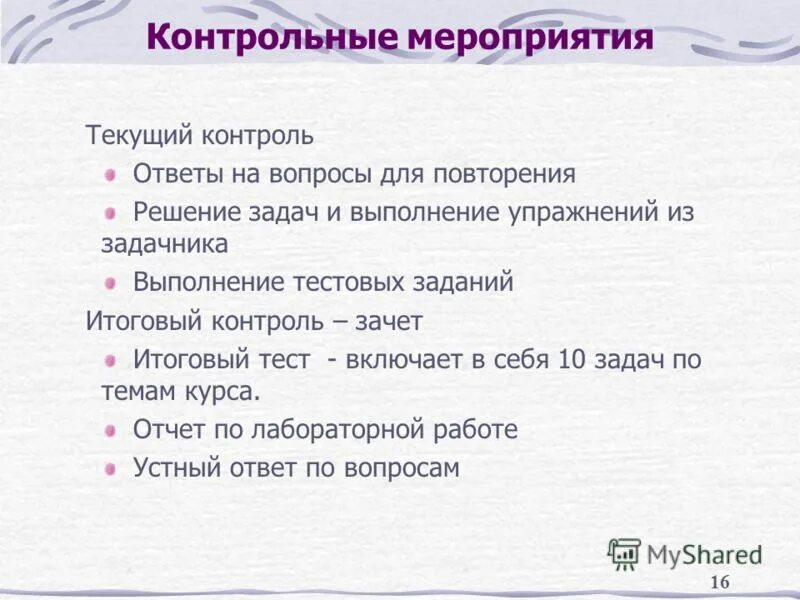 Контрольные мероприятия

Текущий контроль

Ответы на вопросы для повторения

Решение задач и выполнение упражнений из задачника

Выполнение тестовых заданий

Итоговый контроль – зачет

Итоговый тест - включает в себя 10 задач по темам курса.

Отчет по лабораторной работе

Устный ответ по вопросам

MyShared

16